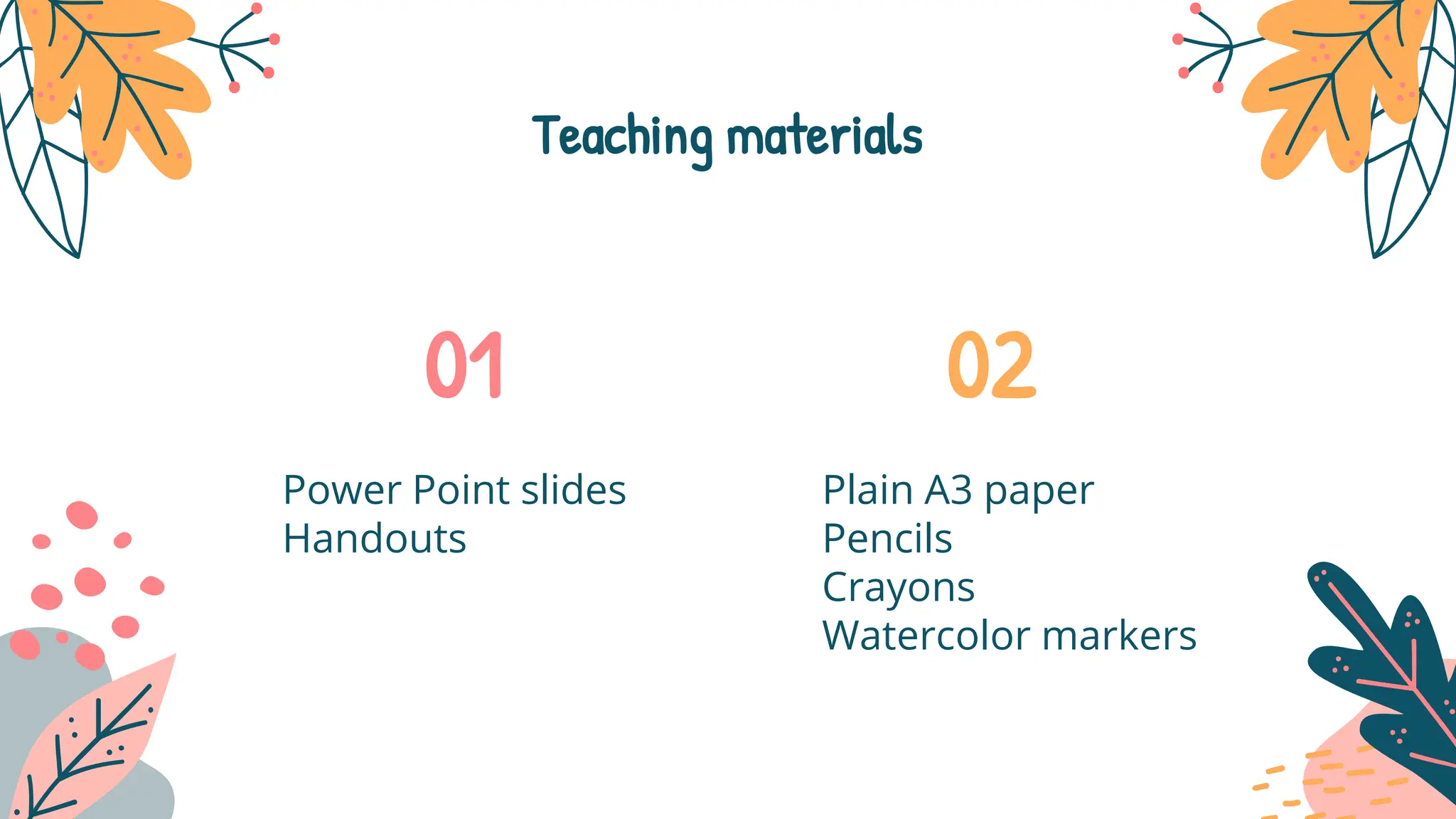 Teaching materials

01

Power Point slides
Handouts

02

Plain A3 paper
Pencils
Crayons
Watercolor markers